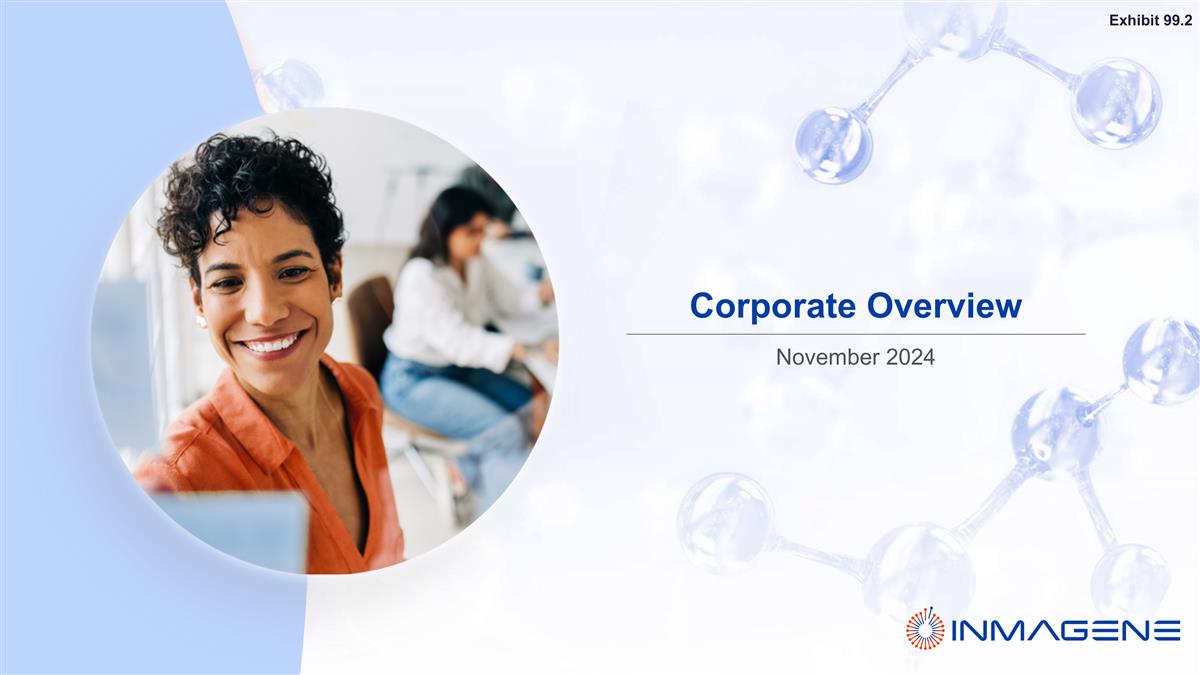 Exhibit 99.2

Corporate Overview

November 2024

INMAGENE